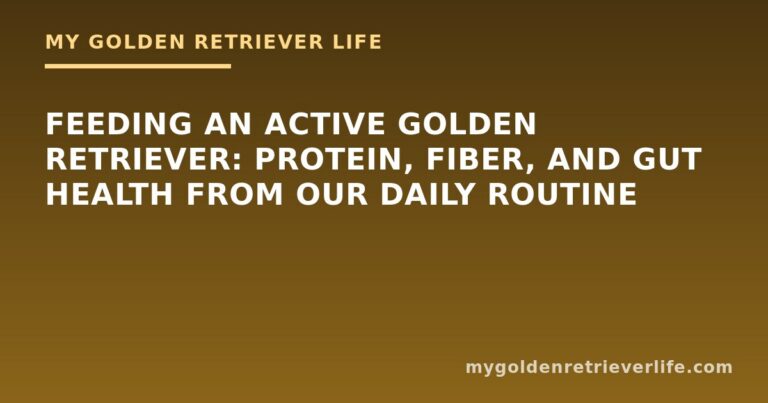 MY GOLDEN RETRIEVER LIFE

FEEDING AN ACTIVE GOLDEN RETRIEVER: PROTEIN, FIBER, AND GUT HEALTH FROM OUR DAILY ROUTINE

mygoldenretrieverlife.com